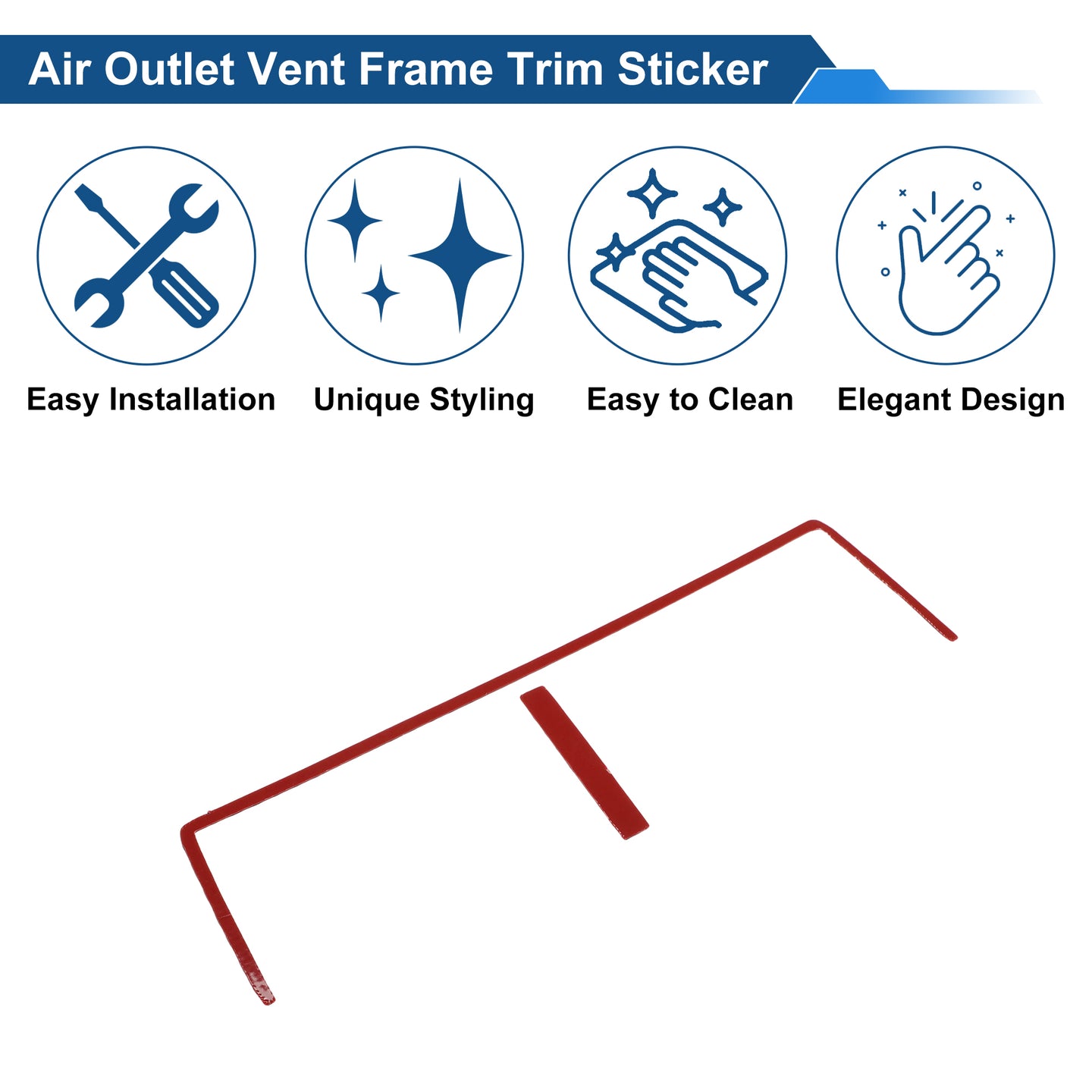 Air Outlet Vent Frame Trim Sticker

Easy Installation

Unique Styling

Easy to Clean

Elegant Design